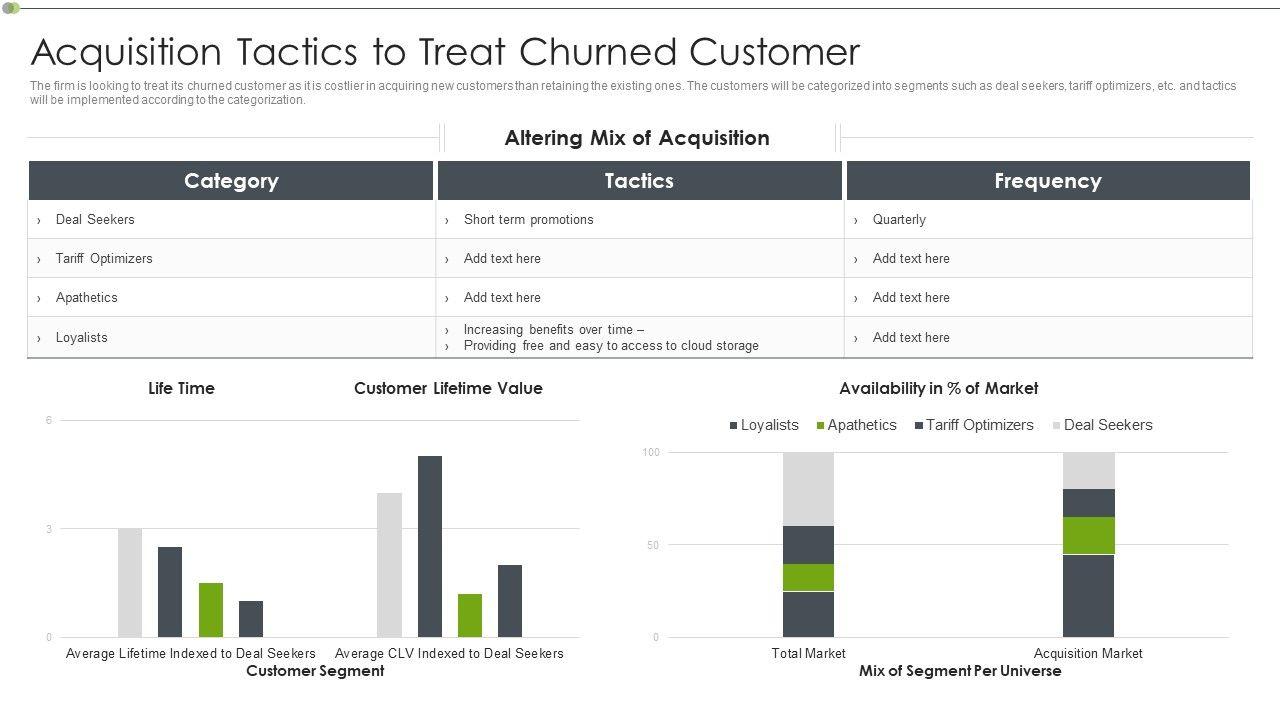 Acquisition Tactics to Treat Churned Customer

The firm is looking to treat its churned customer as it is costlier in acquiring new customers than retaining the existing ones. The customers will be categorized into segments such as deal seekers, tariff optimizers, etc. and tactics will be implemented according to the categorization.

Altering Mix of Acquisition

| Category | Tactics | Frequency |
|---|---|---|
| › Deal Seekers | › Short term promotions | › Quarterly |
| › Tariff Optimizers | › Add text here | › Add text here |
| › Apathetics | › Add text here | › Add text here |
| › Loyalists | › Increasing benefits over time – › Providing free and easy to access to cloud storage | › Add text here |

Life Time

Customer Lifetime Value

6
3
0

Average Lifetime Indexed to Deal Seekers
Average CLV Indexed to Deal Seekers
Customer Segment

Availability in % of Market

Loyalists Apathetics Tariff Optimizers Deal Seekers

100
50
0

Total Market
Acquisition Market
Mix of Segment Per Universe